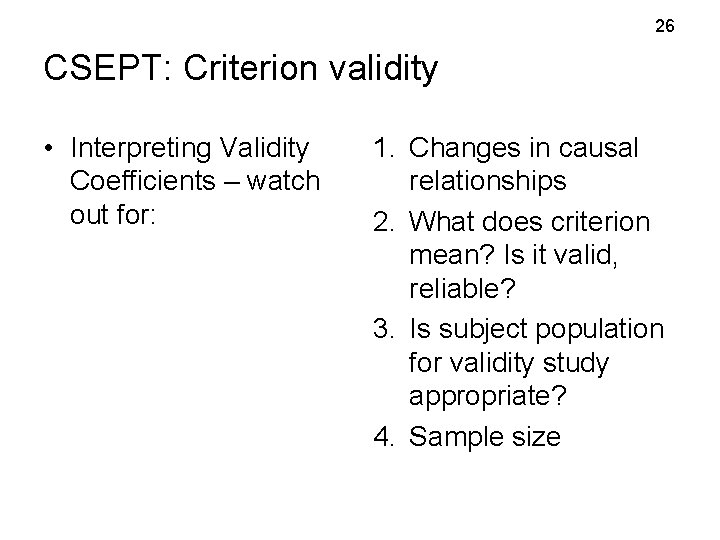 26

CSEPT: Criterion validity

• Interpreting Validity Coefficients – watch out for:

1. Changes in causal relationships
2. What does criterion mean? Is it valid, reliable?
3. Is subject population for validity study appropriate?
4. Sample size